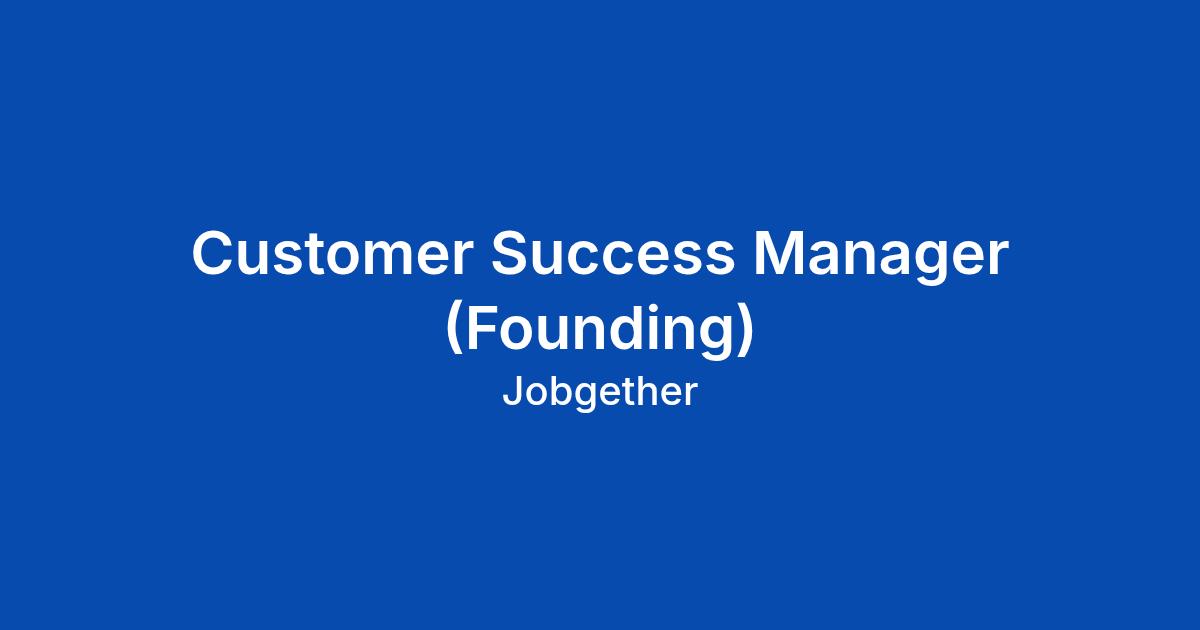 Customer Success Manager (Founding)

Jobgether